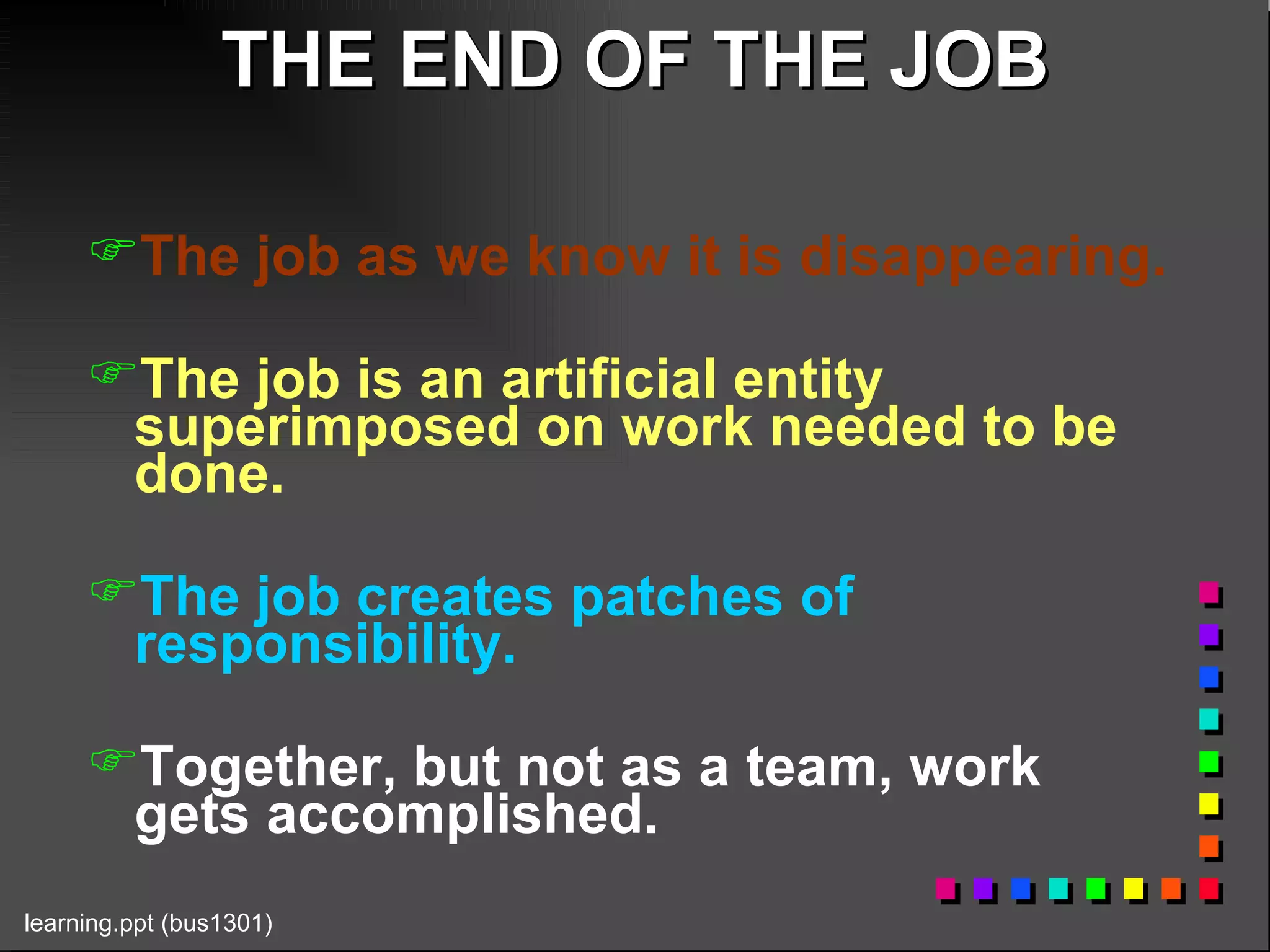 THE END OF THE JOB

☞The job as we know it is disappearing.

☞The job is an artificial entity superimposed on work needed to be done.

☞The job creates patches of responsibility.

☞Together, but not as a team, work gets accomplished.

learning.ppt (bus1301)